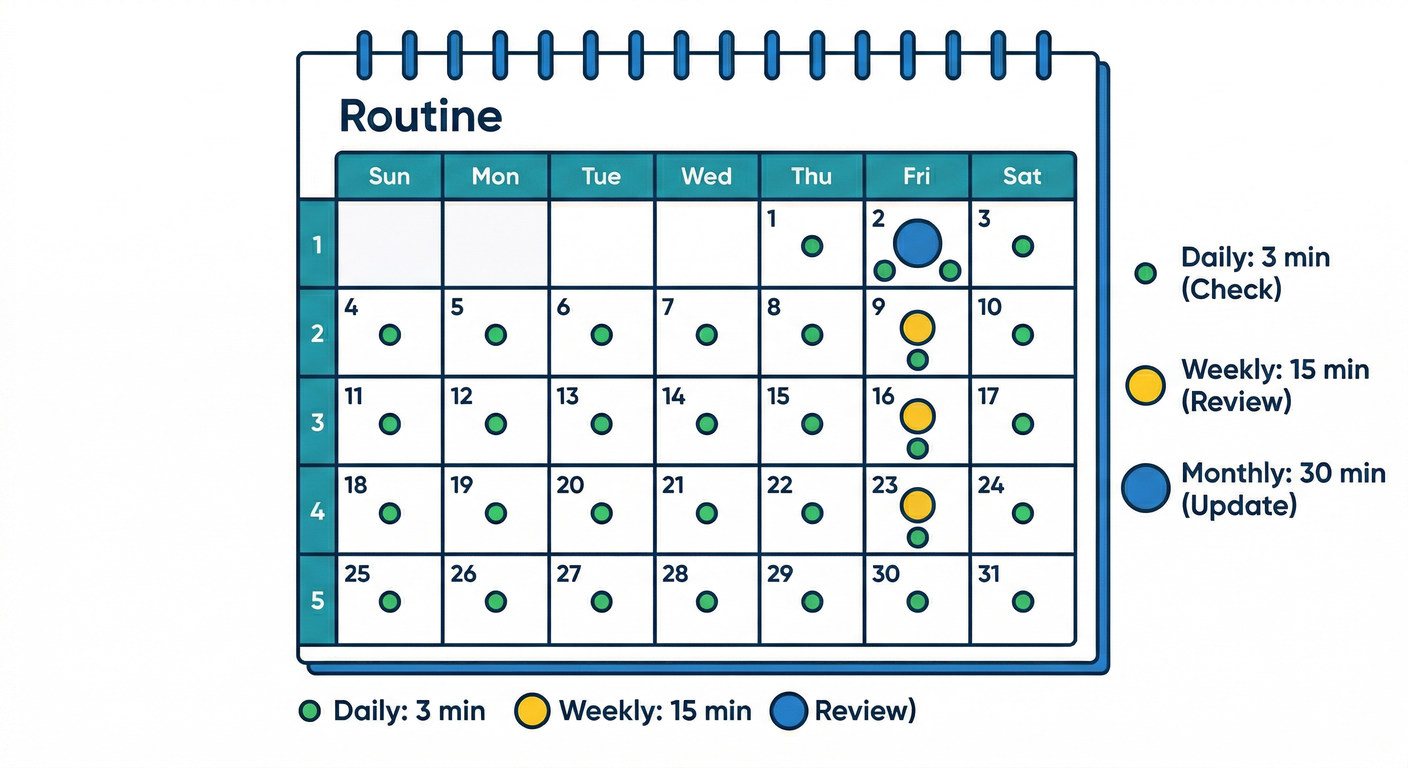 Routine

|  | Sun | Mon | Tue | Wed | Thu | Fri | Sat |
|---|---|---|---|---|---|---|---|
| 1 |  |  |  |  | 1 | 2 | 3 |
| 2 | 4 | 5 | 6 | 7 | 8 | 9 | 10 |
| 3 | 11 | 12 | 13 | 14 | 15 | 16 | 17 |
| 4 | 18 | 19 | 20 | 21 | 22 | 23 | 24 |
| 5 | 25 | 26 | 27 | 28 | 29 | 30 | 31 |

Daily: 3 min (Check)

Weekly: 15 min (Review)

Monthly: 30 min (Update)

Daily: 3 min Weekly: 15 min Review)